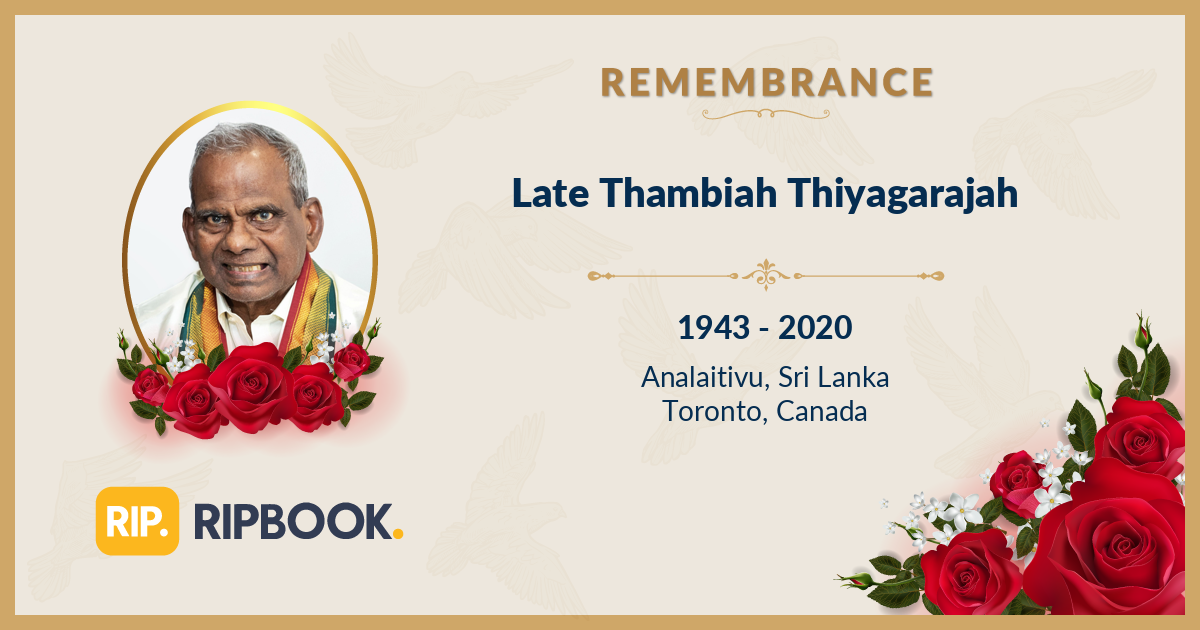 REMEMBRANCE

Late Thambiah Thiyagarajah

1943 - 2020

Analaitivu, Sri Lanka
Toronto, Canada

RIP. RIPBOOK.